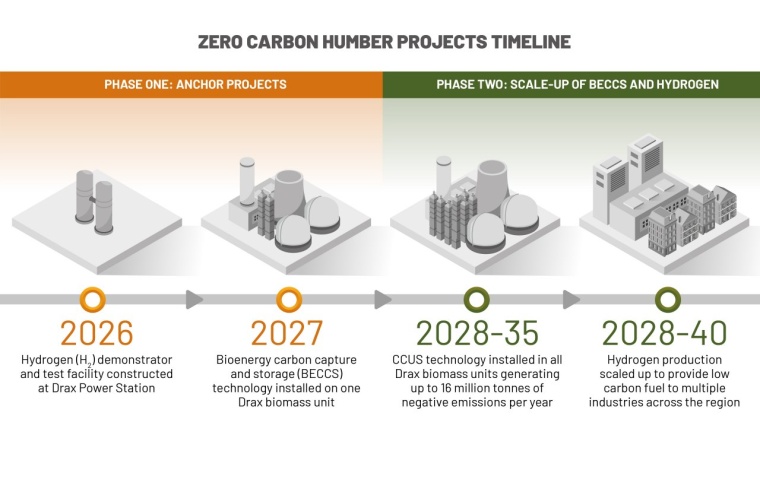 ZERO CARBON HUMBER PROJECTS TIMELINE

PHASE ONE: ANCHOR PROJECTS

PHASE TWO: SCALE-UP OF BECCS AND HYDROGEN

2026

Hydrogen ($H_2$) demonstrator and test facility constructed at Drax Power Station

2027

Bioenergy carbon capture and storage (BECCS) technology installed on one Drax biomass unit

2028-35

CCUS technology installed in all Drax biomass units generating up to 16 million tonnes of negative emissions per year

2028-40

Hydrogen production scaled up to provide low carbon fuel to multiple industries across the region